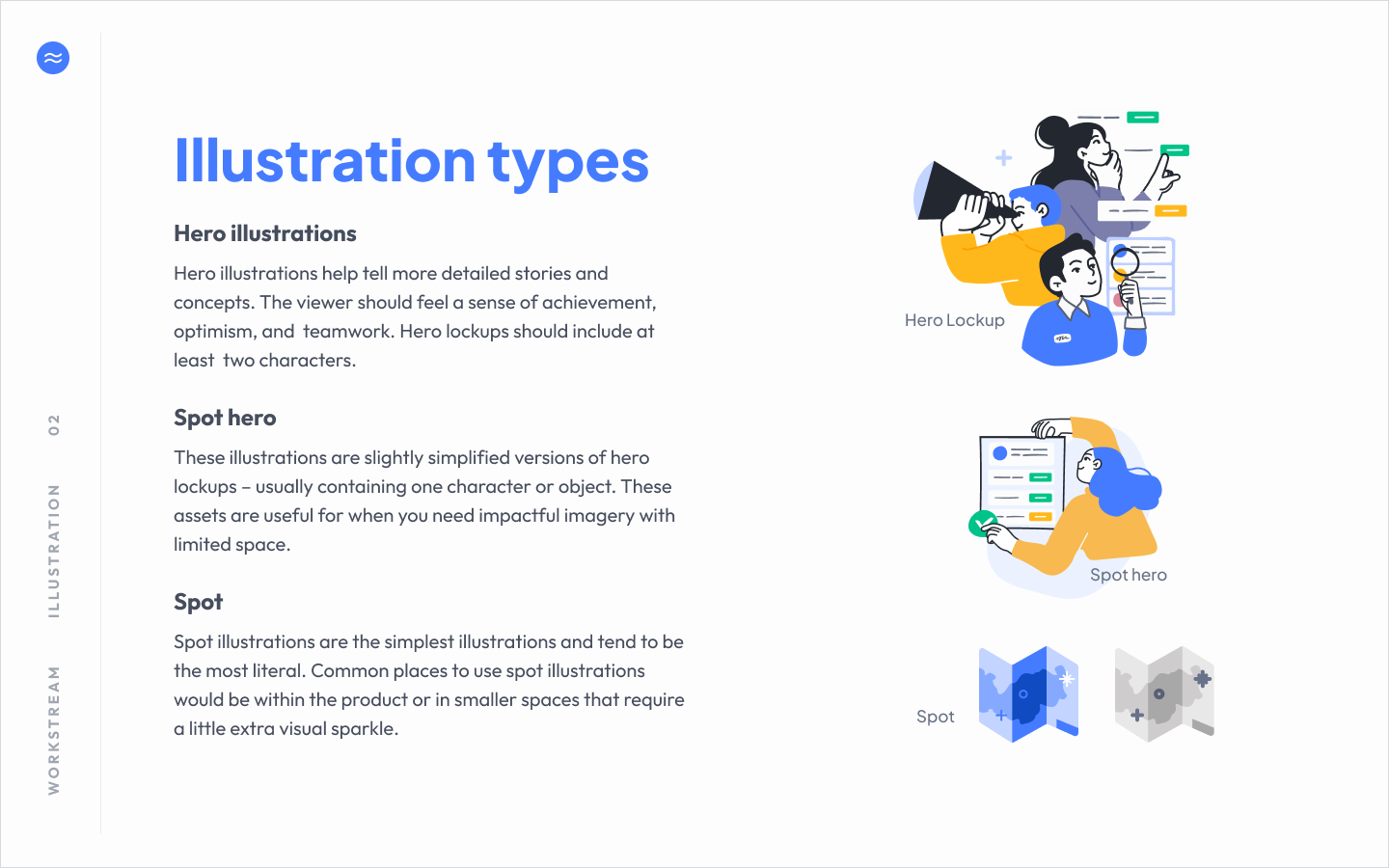 WORKSTREAM ILLUSTRATION 02

Illustration types

Hero illustrations

Hero illustrations help tell more detailed stories and concepts. The viewer should feel a sense of achievement, optimism, and teamwork. Hero lockups should include at least two characters.

Spot hero

These illustrations are slightly simplified versions of hero lockups – usually containing one character or object. These assets are useful for when you need impactful imagery with limited space.

Spot

Spot illustrations are the simplest illustrations and tend to be the most literal. Common places to use spot illustrations would be within the product or in smaller spaces that require a little extra visual sparkle.

Hero Lockup

Spot hero

Spot